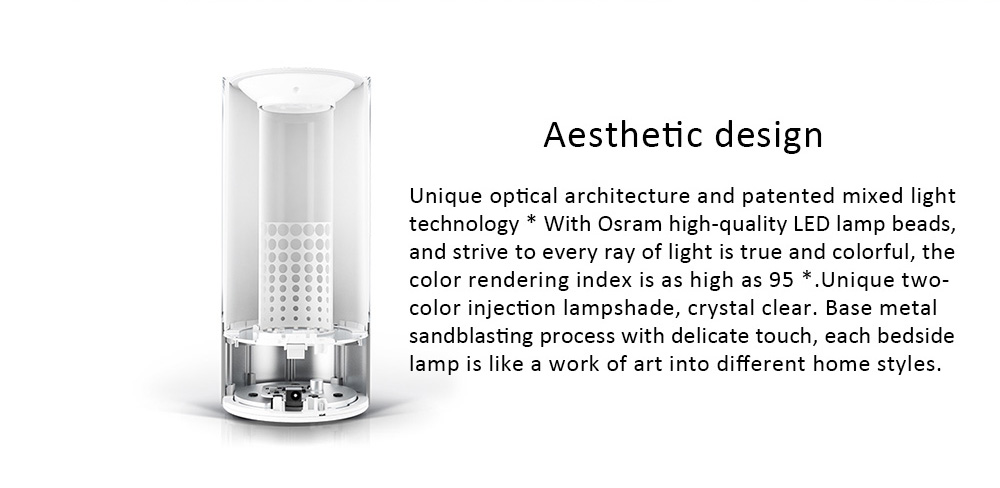 Aesthetic design

Unique optical architecture and patented mixed light technology * With Osram high-quality LED lamp beads, and strive to every ray of light is true and colorful, the color rendering index is as high as 95 *.Unique two-color injection lampshade, crystal clear. Base metal sandblasting process with delicate touch, each bedside lamp is like a work of art into different home styles.